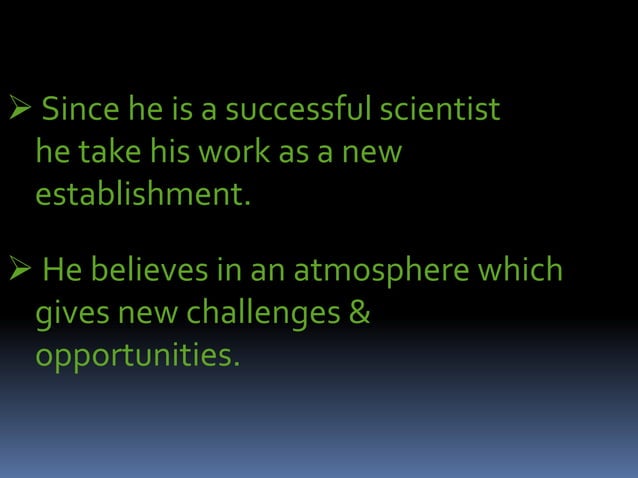 ➢ Since he is a successful scientist he take his work as a new establishment.

➢ He believes in an atmosphere which gives new challenges & opportunities.